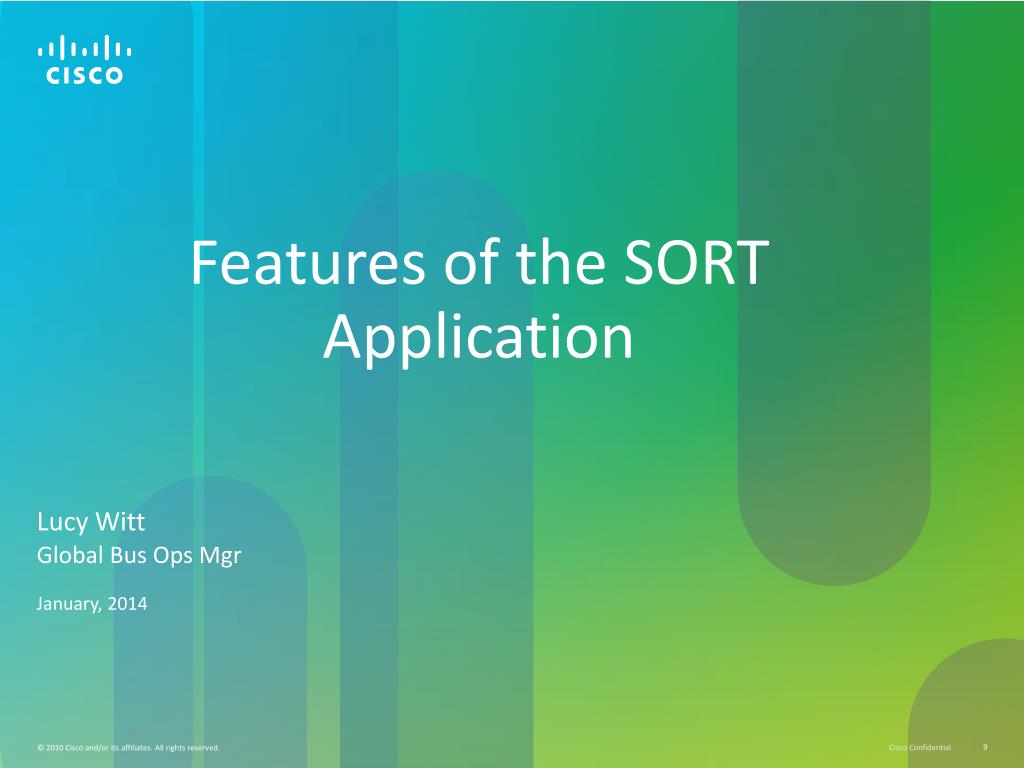 CISCO

Features of the SORT Application

Lucy Witt
Global Bus Ops Mgr

January, 2014

© 2010 Cisco and/or its affiliates. All rights reserved.

Cisco Confidential 9